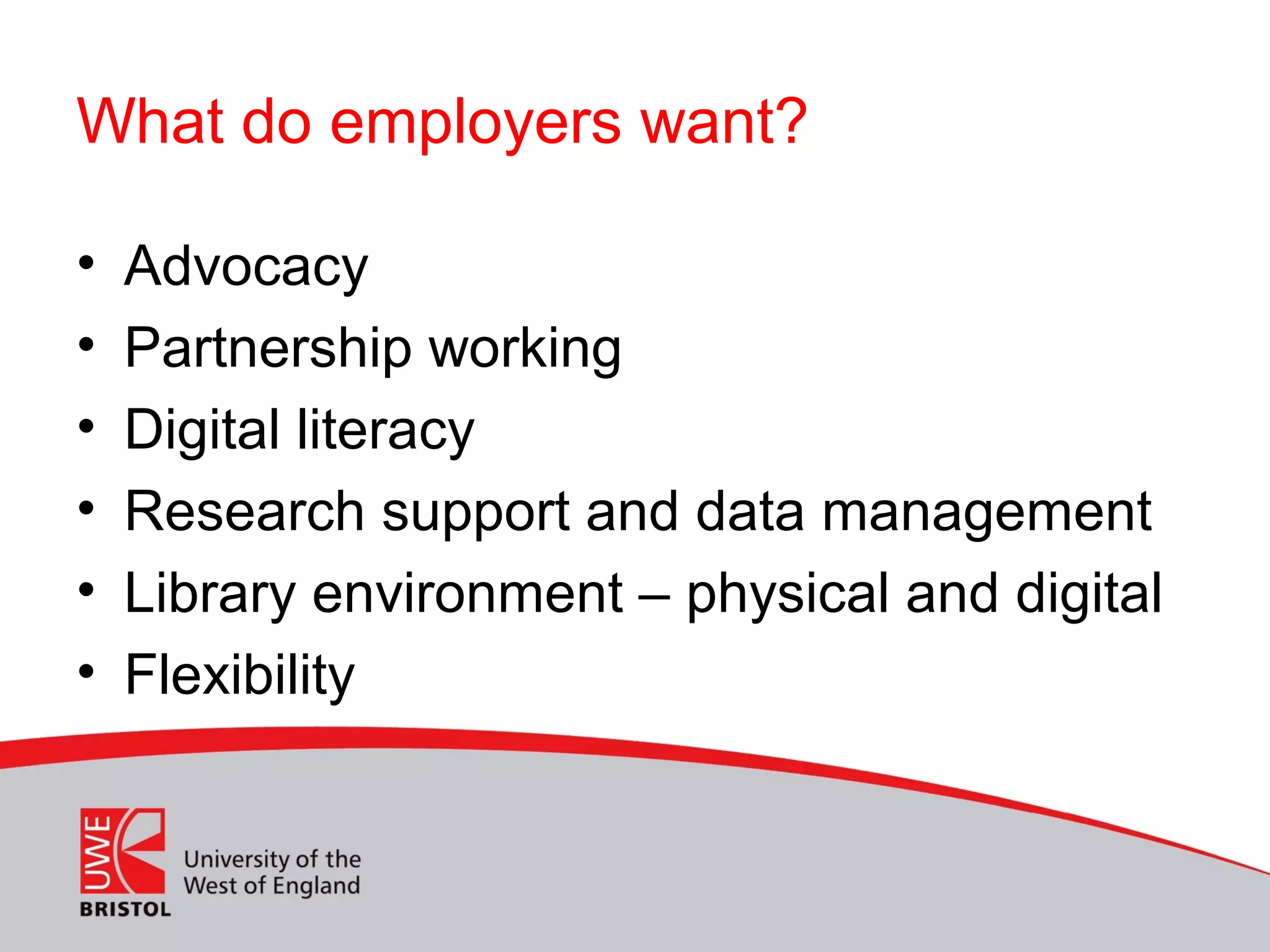 What do employers want?

• Advocacy
• Partnership working
• Digital literacy
• Research support and data management
• Library environment – physical and digital
• Flexibility

UWE
BRISTOL
University of the West of England